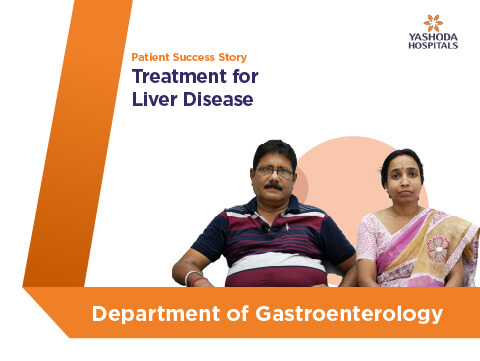 YASHODA
HOSPITALS

Patient Success Story

Treatment for Liver Disease

Department of Gastroenterology